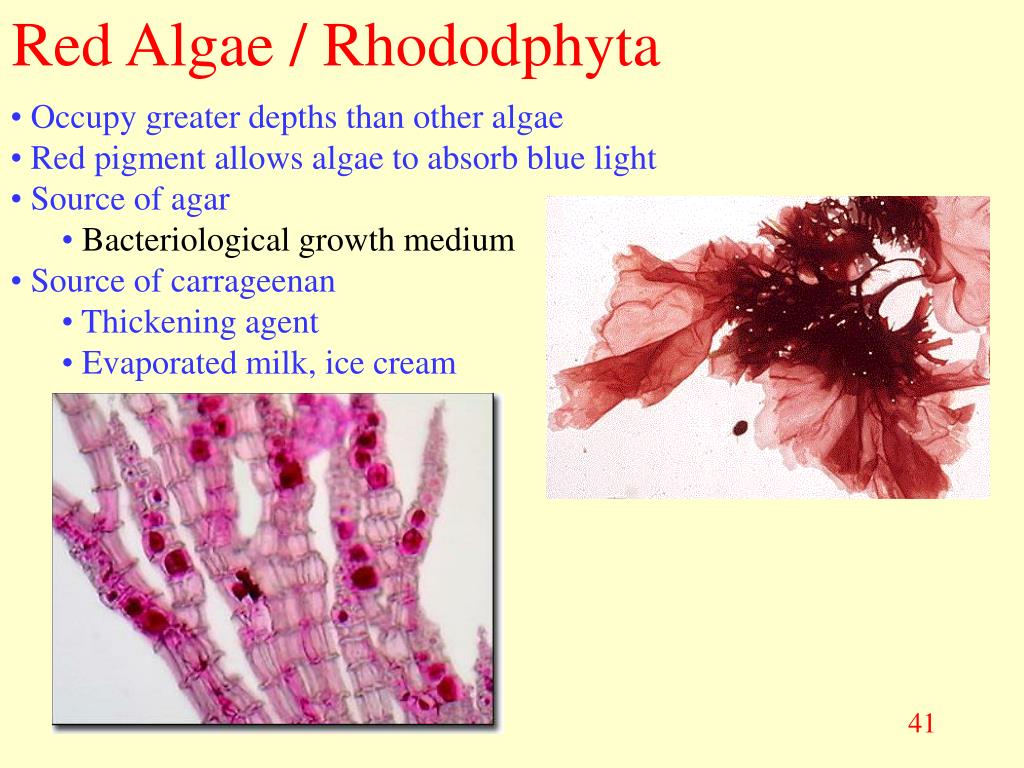 Red Algae / Rhododphyta

• Occupy greater depths than other algae
• Red pigment allows algae to absorb blue light
• Source of agar
  • Bacteriological growth medium
• Source of carrageenan
  • Thickening agent
  • Evaporated milk, ice cream

41